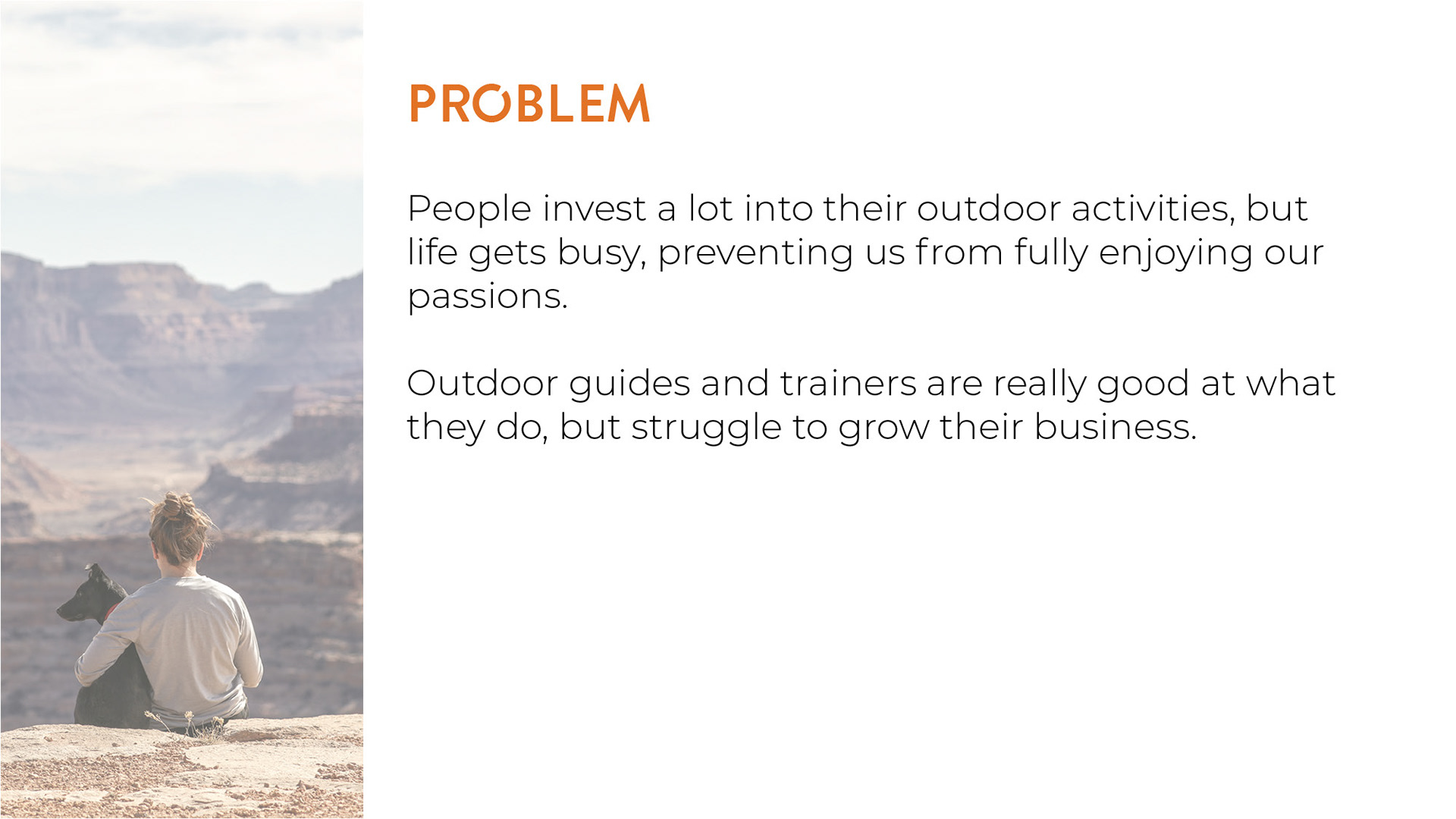 PROBLEM

People invest a lot into their outdoor activities, but life gets busy, preventing us from fully enjoying our passions.

Outdoor guides and trainers are really good at what they do, but struggle to grow their business.